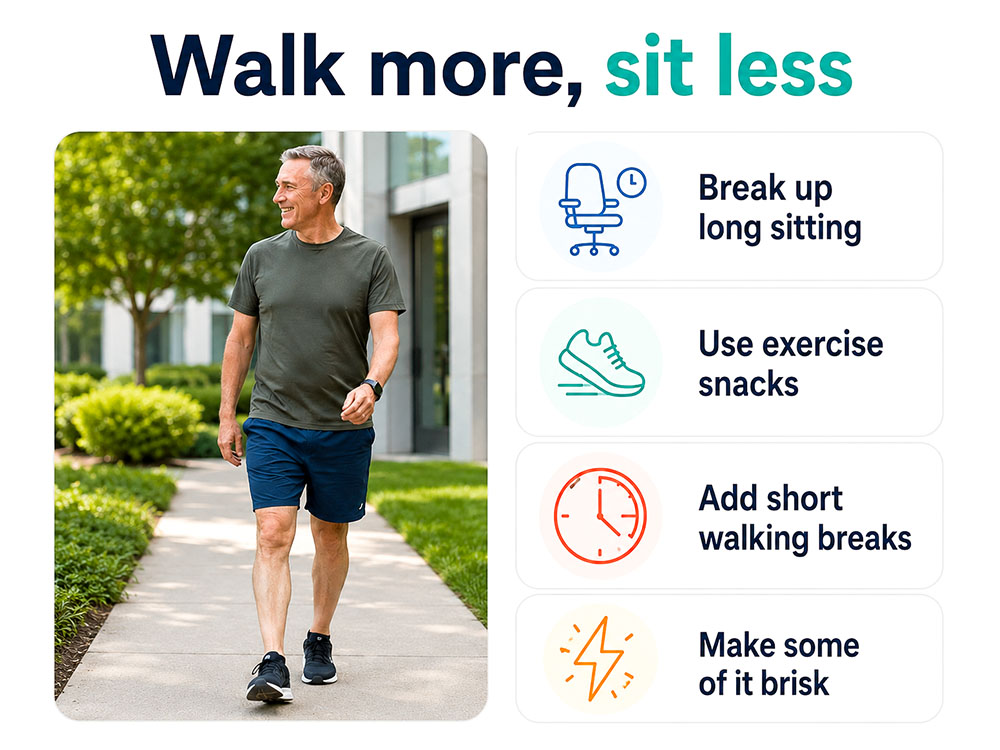 Walk more, sit less

Break up long sitting

Use exercise snacks

Add short walking breaks

Make some of it brisk